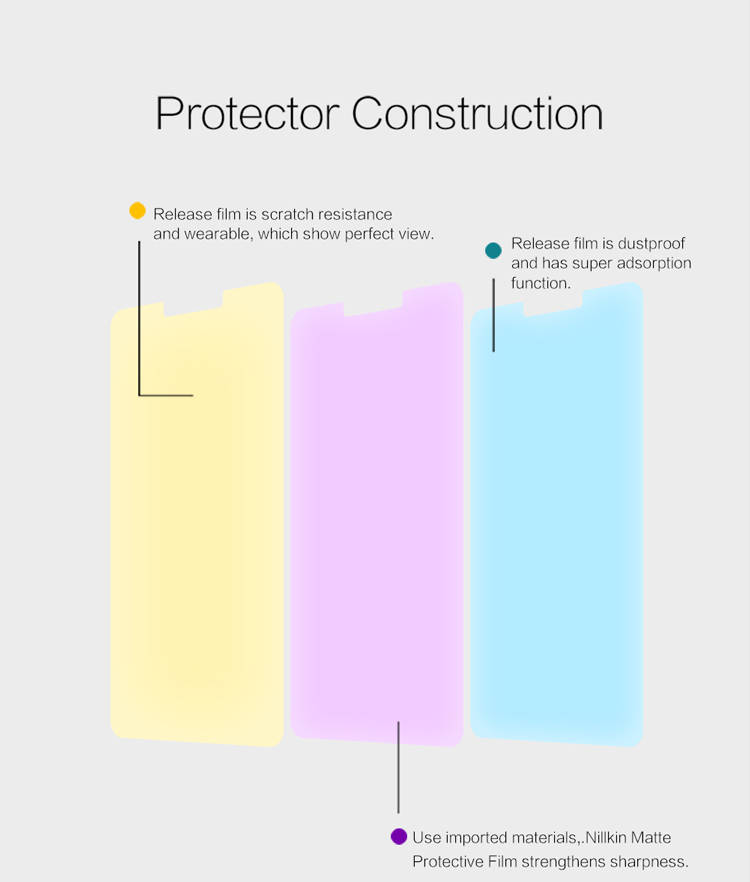 Protector Construction

Release film is scratch resistance and wearable, which show perfect view.

Release film is dustproof and has super adsorption function.

Use imported materials,.Nillkin Matte Protective Film strengthens sharpness.